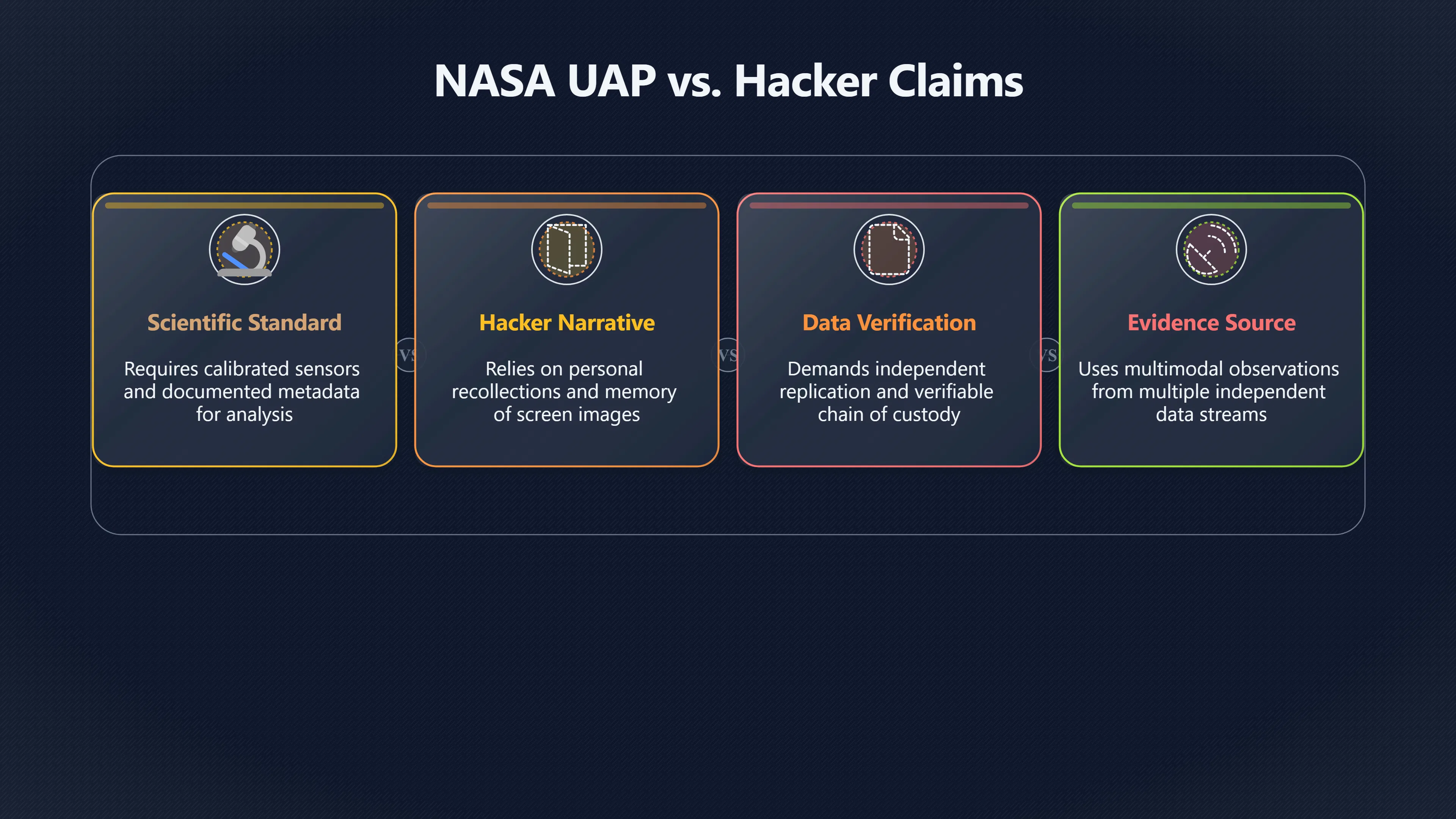 NASA UAP vs. Hacker Claims

Scientific Standard

Requires calibrated sensors and documented metadata for analysis

VS

Hacker Narrative

Relies on personal recollections and memory of screen images

VS

Data Verification

Demands independent replication and verifiable chain of custody

VS

Evidence Source

Uses multimodal observations from multiple independent data streams